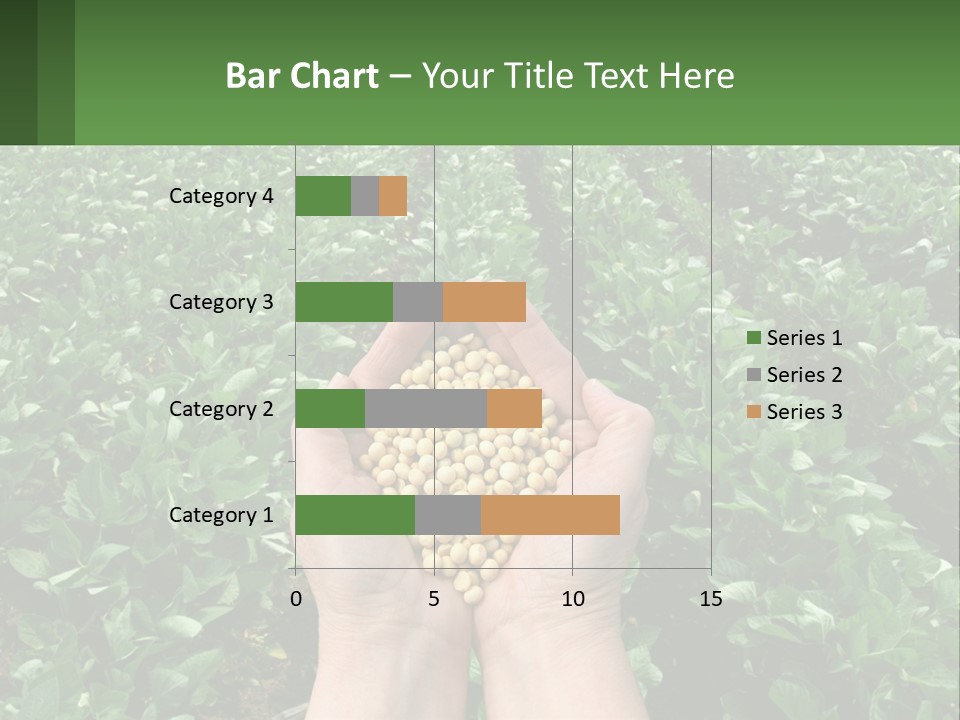 Bar Chart – Your Title Text Here

Category 4
Category 3
Category 2
Category 1

0
5
10
15

Series 1
Series 2
Series 3